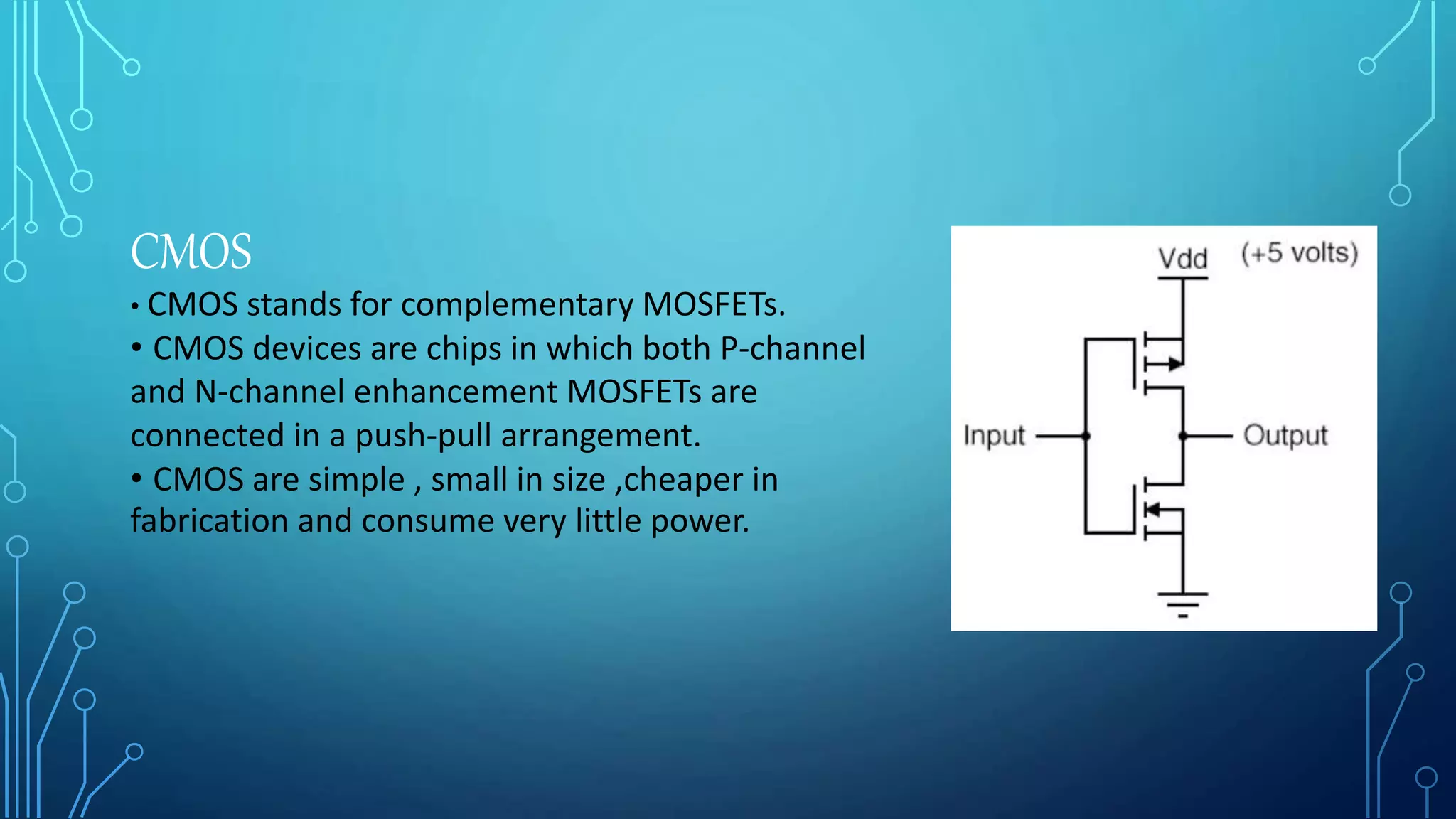 CMOS

• CMOS stands for complementary MOSFETs.

• CMOS devices are chips in which both P-channel and N-channel enhancement MOSFETs are connected in a push-pull arrangement.

• CMOS are simple , small in size ,cheaper in fabrication and consume very little power.

Vdd (+5 volts)

Input

Output